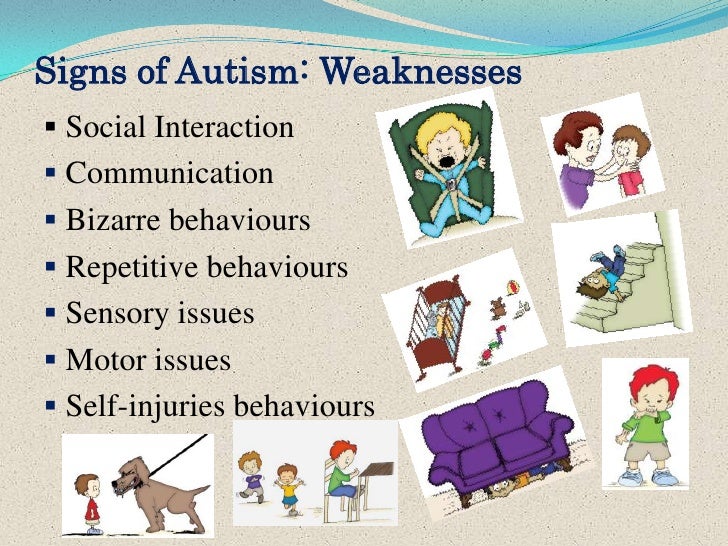 Signs of Autism: Weaknesses

▪ Social Interaction
▪ Communication
▪ Bizarre behaviours
▪ Repetitive behaviours
▪ Sensory issues
▪ Motor issues
▪ Self-injuries behaviours